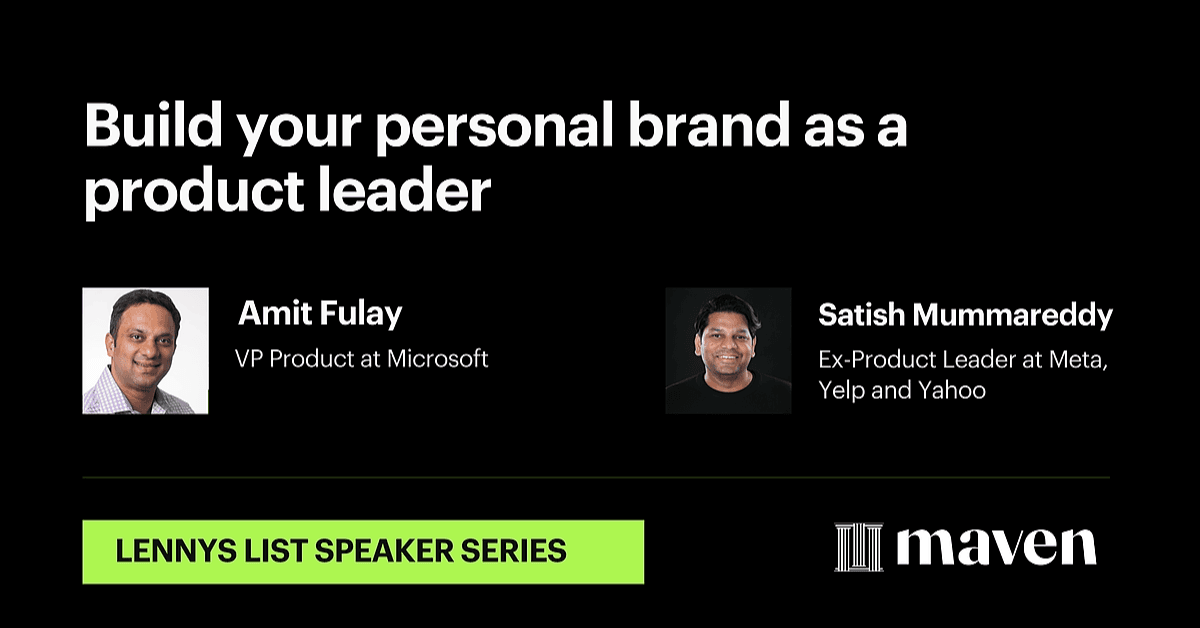 Build your personal brand as a product leader

Amit Fulay
VP Product at Microsoft

Satish Mummareddy
Ex-Product Leader at Meta, Yelp and Yahoo

LENNYS LIST SPEAKER SERIES

maven